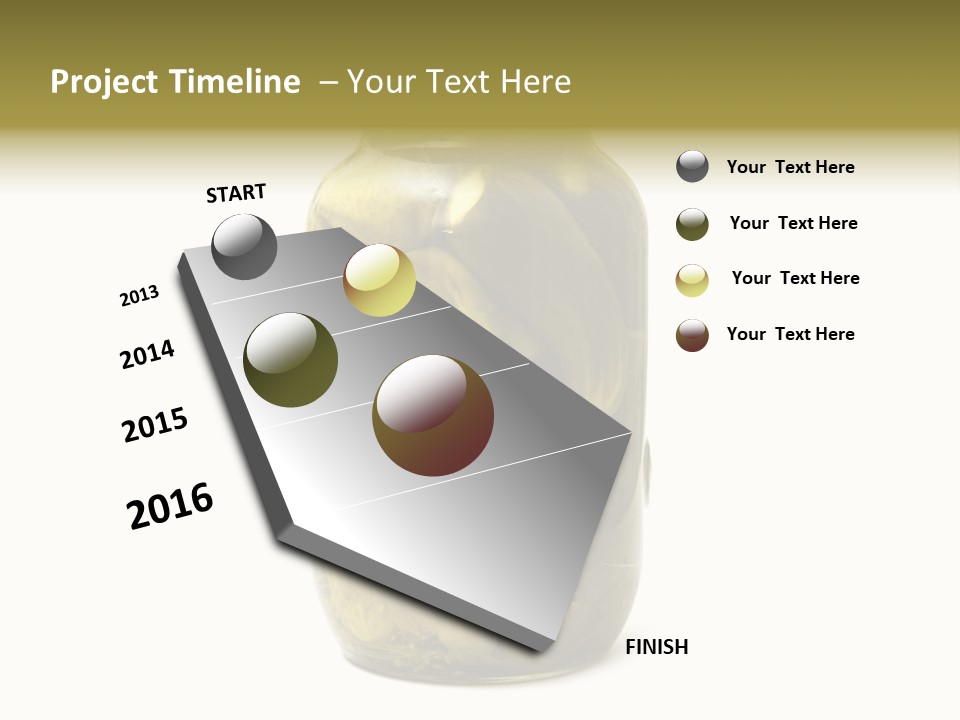 Project Timeline – Your Text Here

START

2013

2014

2015

2016

FINISH

Your Text Here

Your Text Here

Your Text Here

Your Text Here